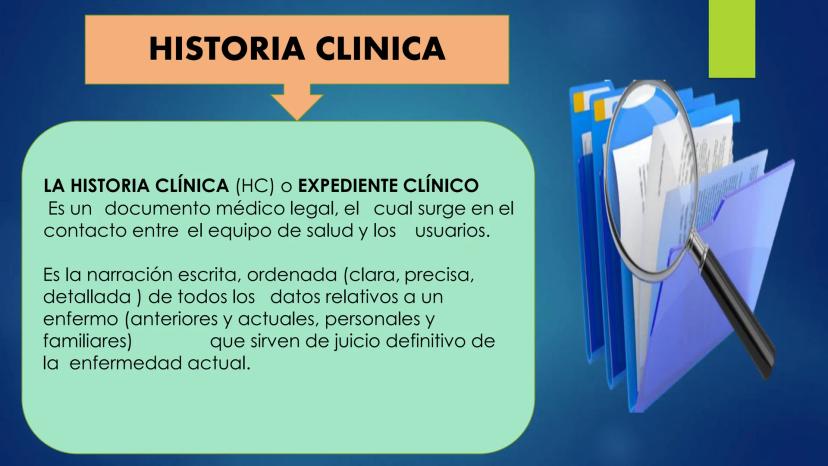 HISTORIA CLINICA

LA HISTORIA CLÍNICA (HC) o EXPEDIENTE CLÍNICO
Es un documento médico legal, el cual surge en el contacto entre el equipo de salud y los usuarios.

Es la narración escrita, ordenada (clara, precisa, detallada ) de todos los datos relativos a un enfermo (anteriores y actuales, personales y familiares) que sirven de juicio definitivo de la enfermedad actual.